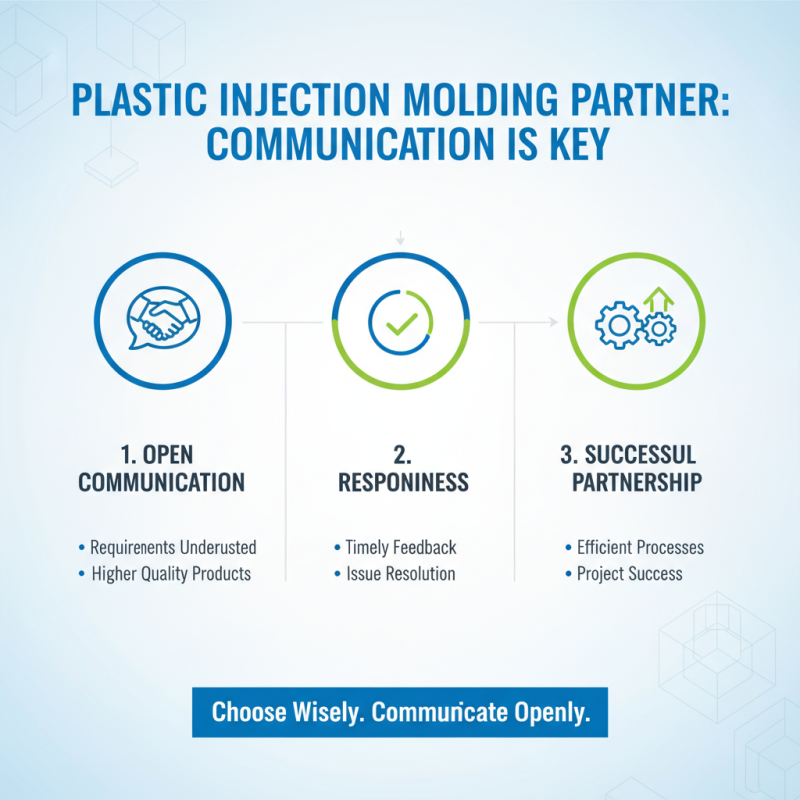 PLASTIC INJECTION MOLDING PARTNER: COMMUNICATION IS KEY

1. OPEN COMMUNICATION

• Requirenents Underusted
• Higher Quality Products

2. RESPONINESS

• Timely Feedback
• Issue Resolution

3. SUCCESSUL PARTNERSHIP

• Efficient Processes
• Project Success

Choose Wisely. Communicate Openly.